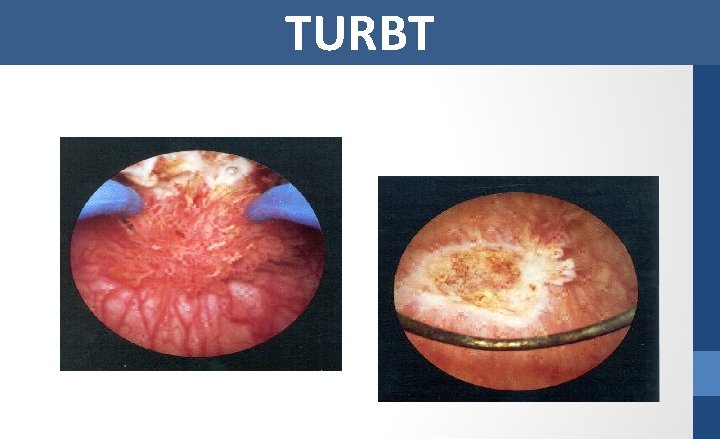 TURBT